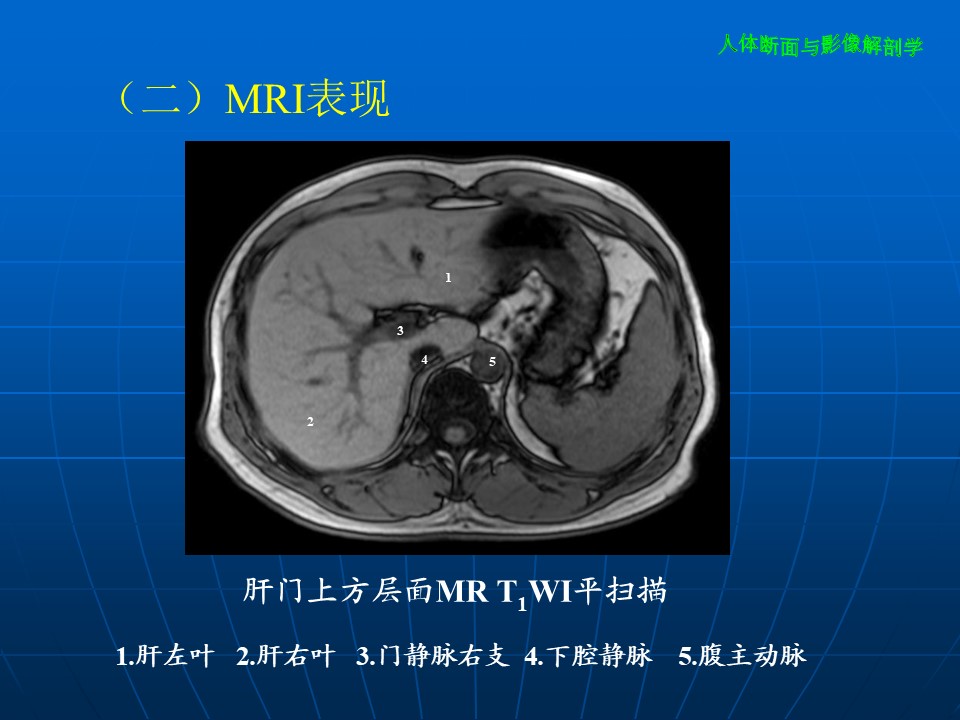 人体断面与影像解剖学

（二）MRI表现

1

3

4

5

2

肝门上方层面MR $T_1$WI平扫描

1.肝左叶 2.肝右叶 3.门静脉右支 4.下腔静脉 5.腹主动脉